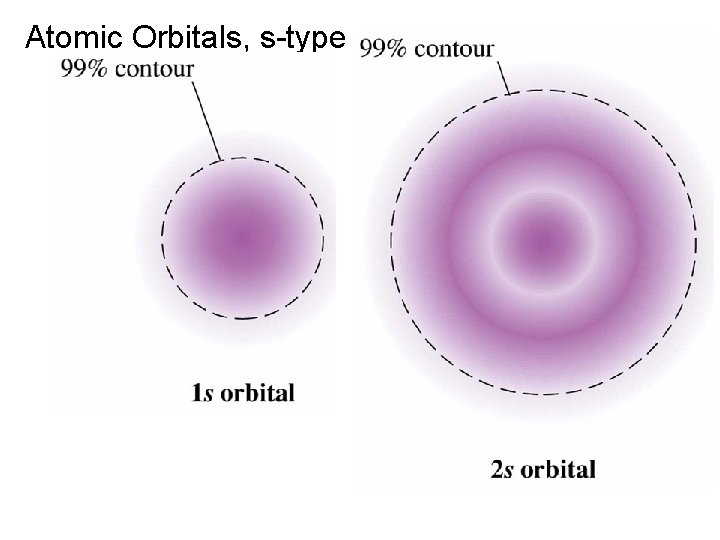 Atomic Orbitals, s-type

99% contour

99% contour

1s orbital

2s orbital